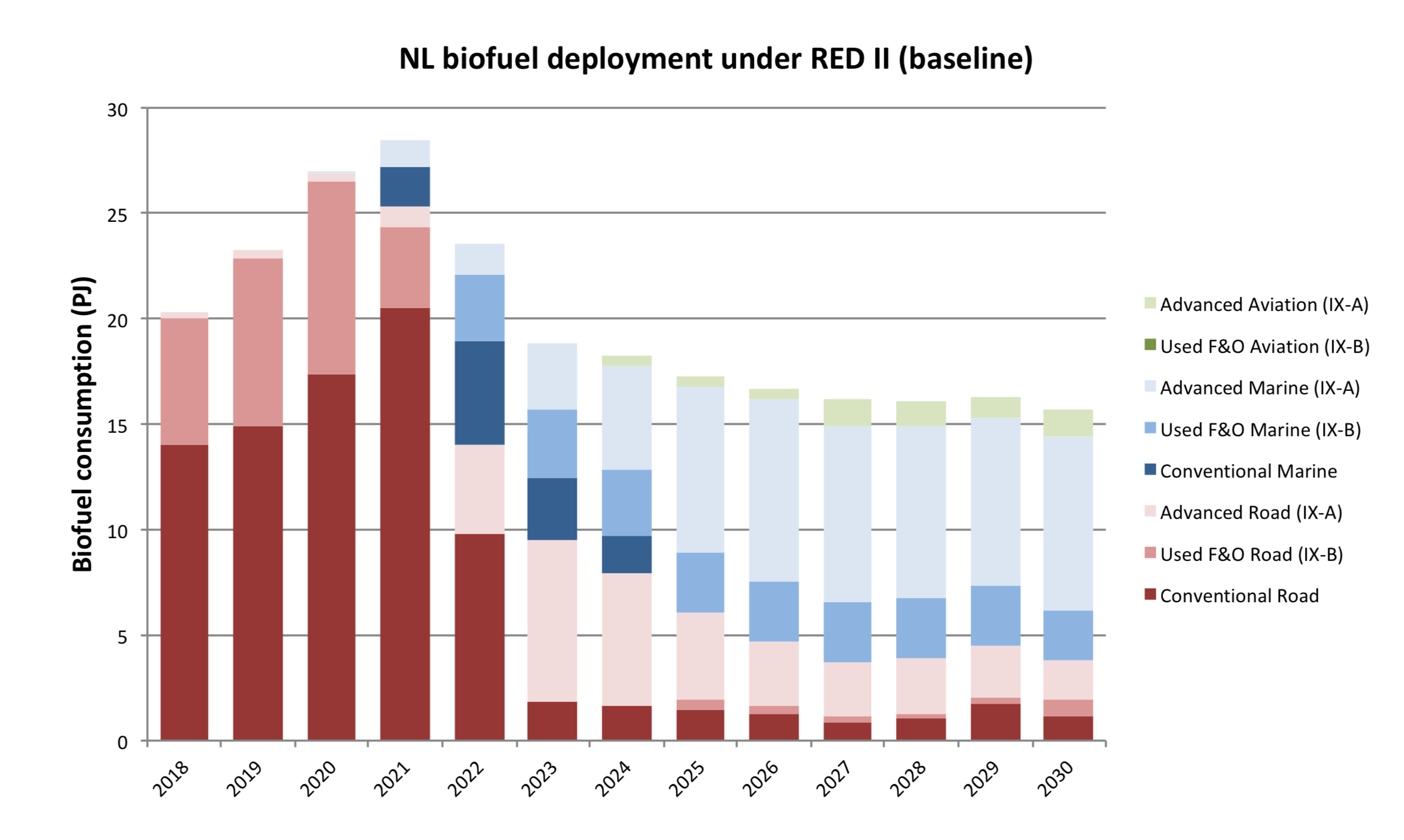 NL biofuel deployment under RED II (baseline)

Biofuel consumption (PJ)

30
25
20
15
10
5
0

2018
2019
2020
2021
2022
2023
2024
2025
2026
2027
2028
2029
2030

Advanced Aviation (IX-A)
Used F&O Aviation (IX-B)
Advanced Marine (IX-A)
Used F&O Marine (IX-B)
Conventional Marine
Advanced Road (IX-A)
Used F&O Road (IX-B)
Conventional Road